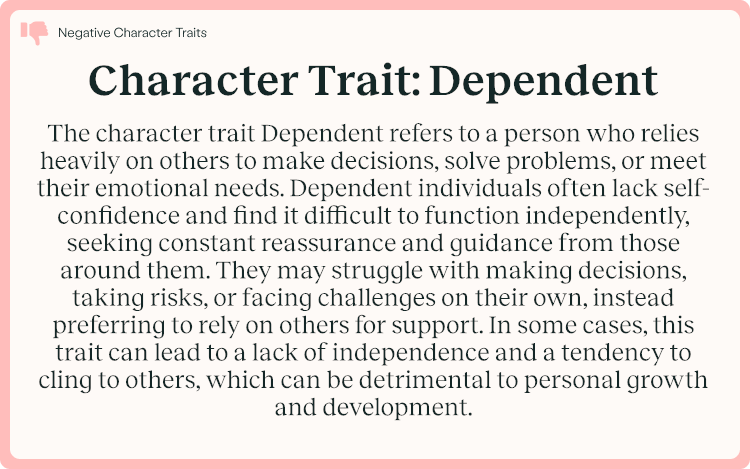 Negative Character Traits

Character Trait: Dependent

The character trait Dependent refers to a person who relies heavily on others to make decisions, solve problems, or meet their emotional needs. Dependent individuals often lack self-confidence and find it difficult to function independently, seeking constant reassurance and guidance from those around them. They may struggle with making decisions, taking risks, or facing challenges on their own, instead preferring to rely on others for support. In some cases, this trait can lead to a lack of independence and a tendency to cling to others, which can be detrimental to personal growth and development.